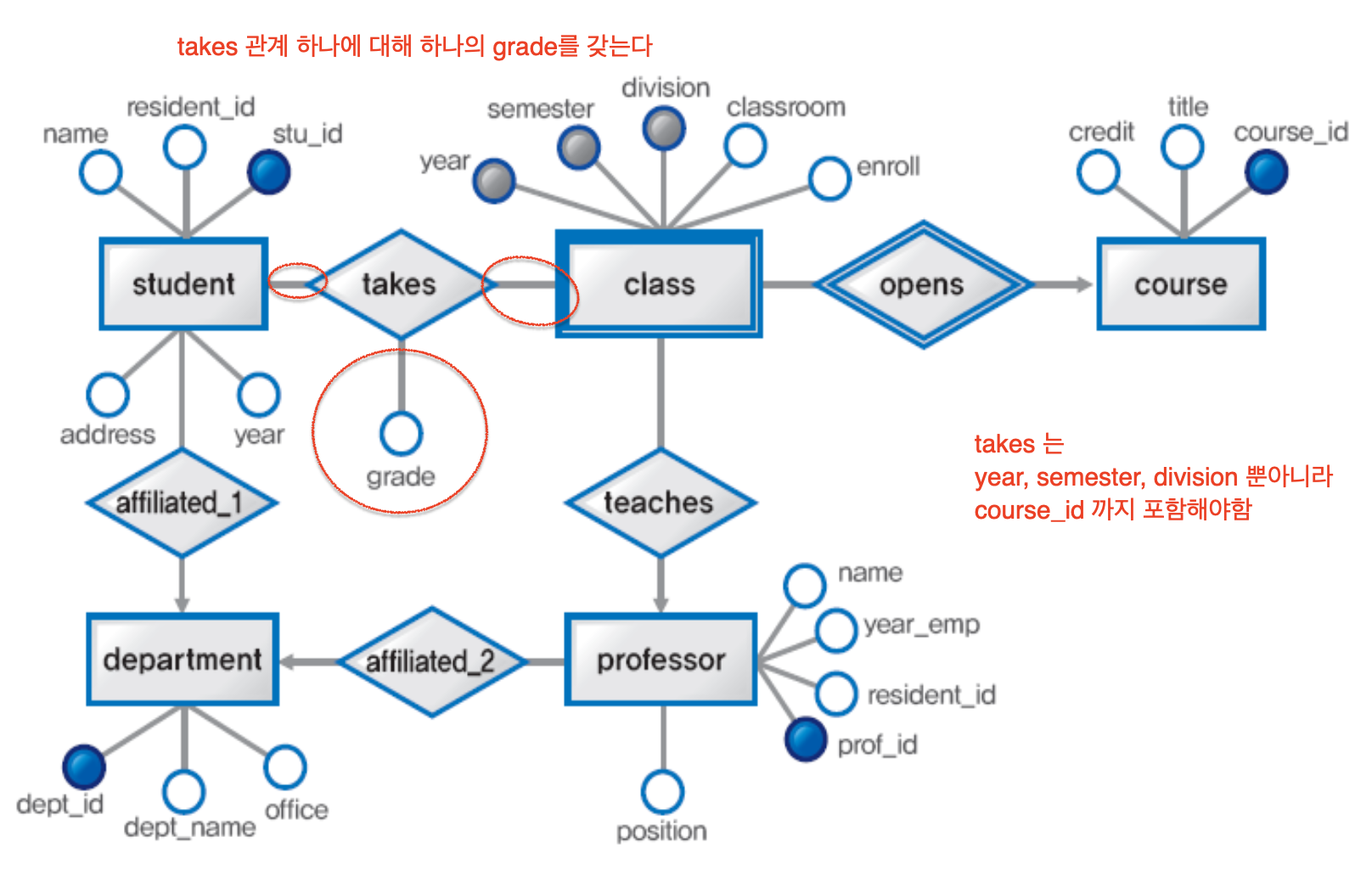 takes 관계 하나에 대해 하나의 grade를 갖는다

name
resident_id
stu_id
semester
division
classroom
year
enroll
credit
title
course_id

student
takes
class
opens
course

address
year
grade

affiliated_1
teaches

takes 는
year, semester, division 뿐아니라
course_id 까지 포함해야함

name
year_emp
resident_id
prof_id

department
affiliated_2
professor

dept_id
dept_name
office
position